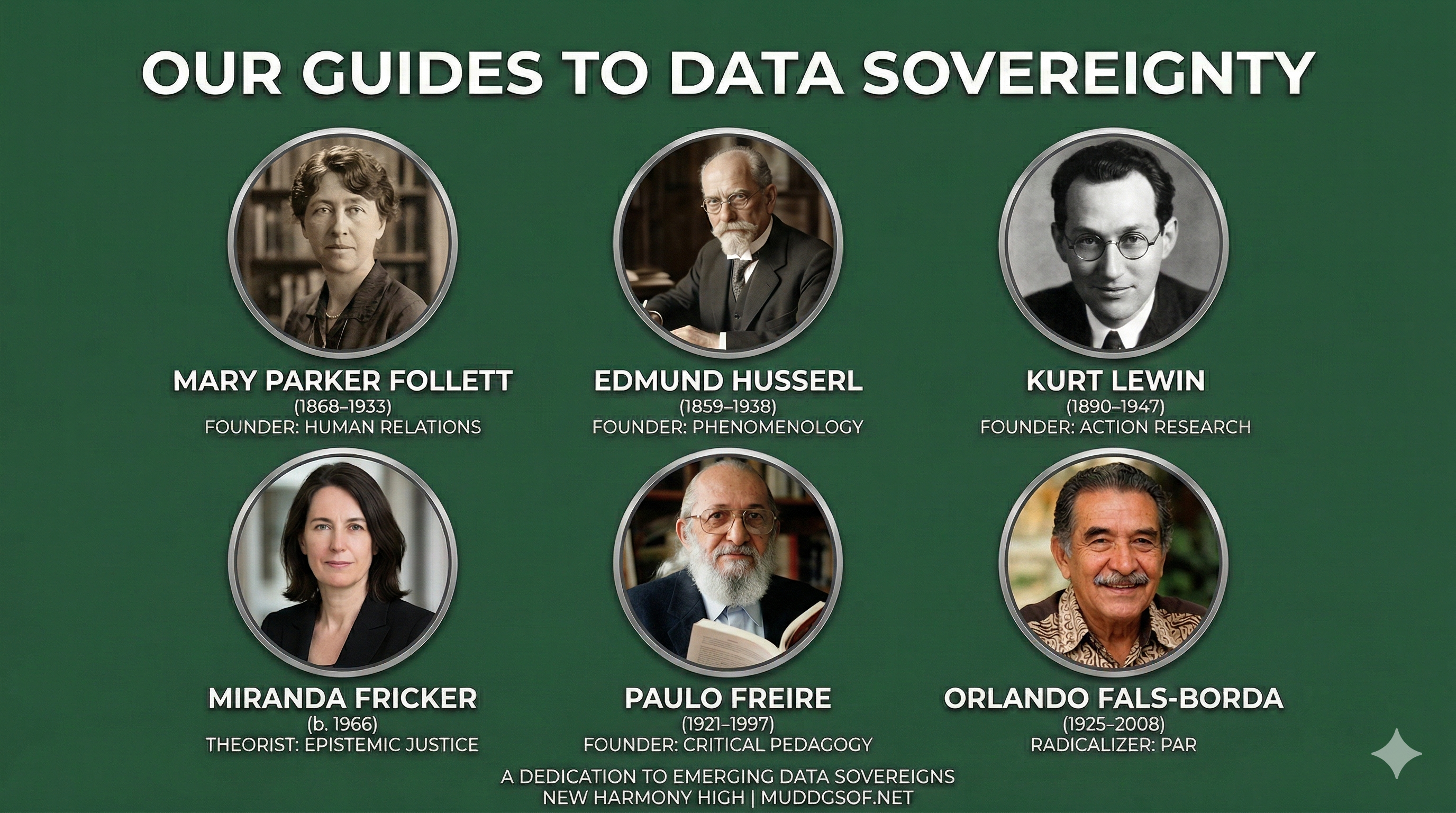 OUR GUIDES TO DATA SOVEREIGNTY

MARY PARKER FOLLETT
(1868–1933)
FOUNDER: HUMAN RELATIONS

EDMUND HUSSERL
(1859–1938)
FOUNDER: PHENOMENOLOGY

KURT LEWIN
(1890–1947)
FOUNDER: ACTION RESEARCH

MIRANDA FRICKER
(b. 1966)
THEORIST: EPISTEMIC JUSTICE

PAULO FREIRE
(1921–1997)
FOUNDER: CRITICAL PEDAGOGY

ORLANDO FALS-BORDA
(1925–2008)
RADICALIZER: PAR

A DEDICATION TO EMERGING DATA SOVEREIGNS
NEW HARMONY HIGH | MUDDGSOF.NET